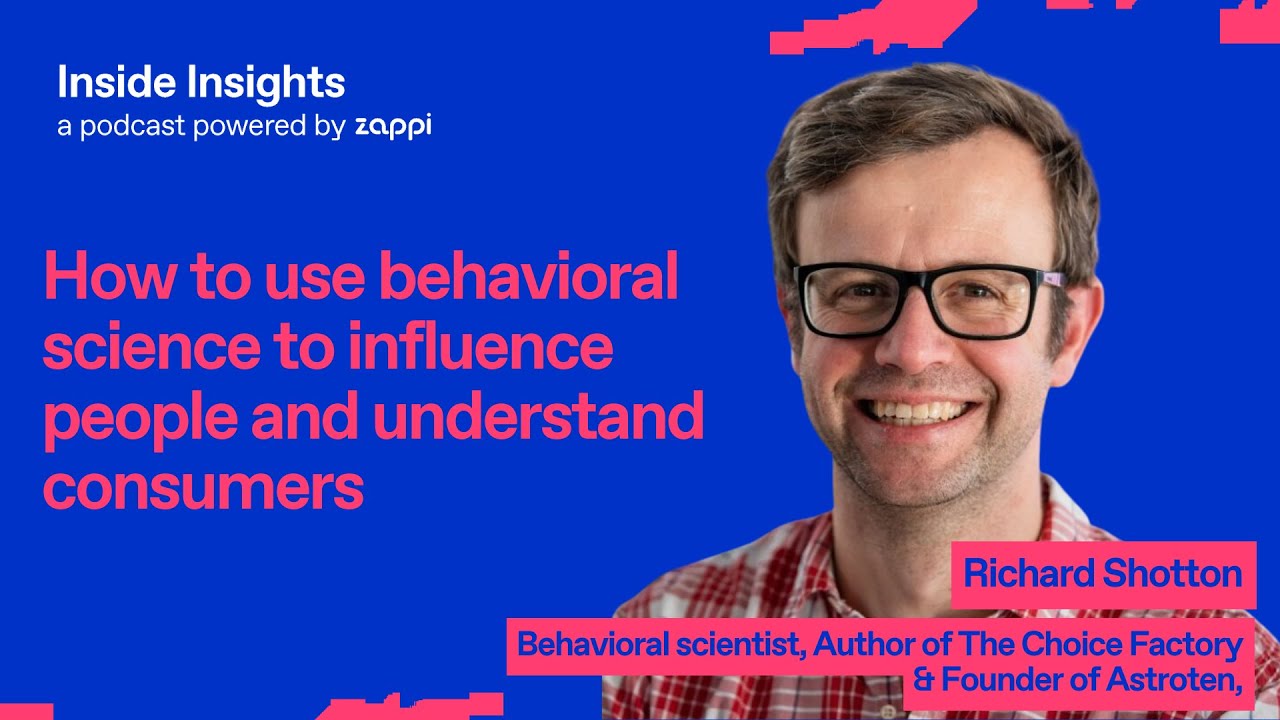 Inside Insights
a podcast powered by zappi

How to use behavioral science to influence people and understand consumers

Richard Shotton

Behavioral scientist, Author of The Choice Factory & Founder of Astroten,